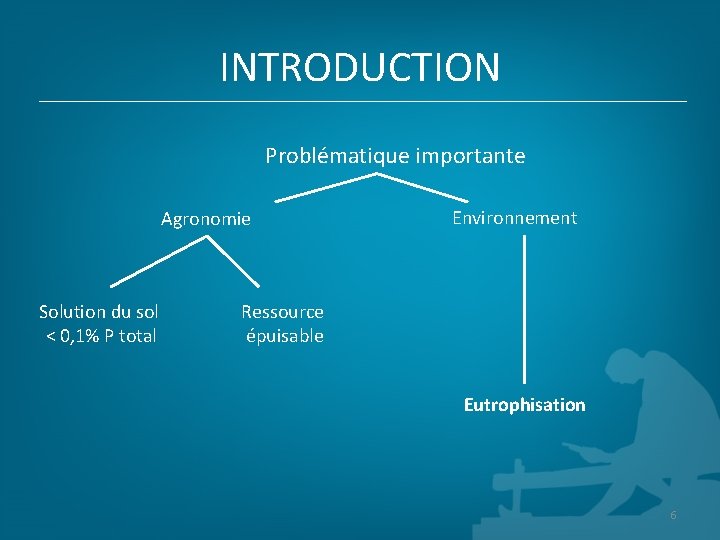 INTRODUCTION

Problématique importante

Agronomie

Environnement

Solution du sol
< 0,1% P total

Ressource
épuisable

Eutrophisation

6